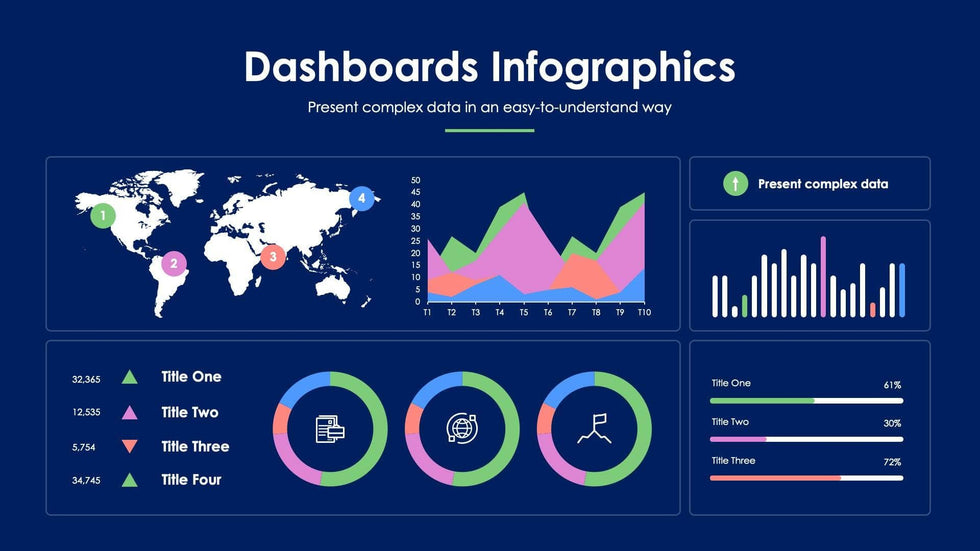 Dashboards Infographics

Present complex data in an easy-to-understand way

1
2
3
4

50
45
40
35
30
25
20
15
10
5
0

T1 T2 T3 T4 T5 T6 T7 T8 T9 T10

Present complex data

32,365 Title One
12,535 Title Two
5,754 Title Three
34,745 Title Four

Title One 61%
Title Two 30%
Title Three 72%